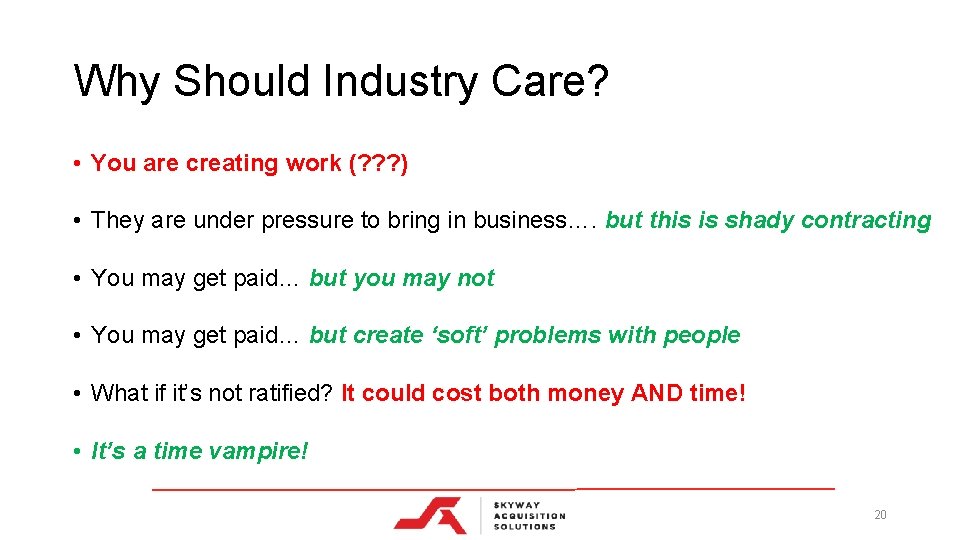 Why Should Industry Care?

• You are creating work (???)

• They are under pressure to bring in business…. but this is shady contracting

• You may get paid… but you may not

• You may get paid… but create 'soft' problems with people

• What if it's not ratified? It could cost both money AND time!

• It's a time vampire!

SKYWAY ACQUISITION SOLUTIONS

20